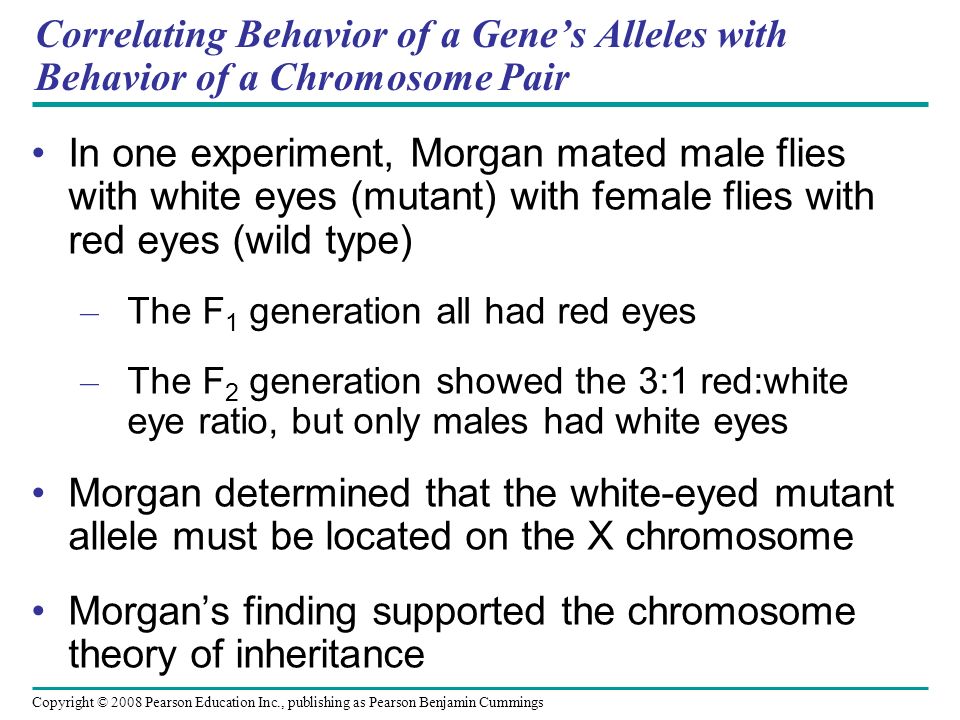 Correlating Behavior of a Gene's Alleles with Behavior of a Chromosome Pair

• In one experiment, Morgan mated male flies with white eyes (mutant) with female flies with red eyes (wild type)

– The $F_1$ generation all had red eyes

– The $F_2$ generation showed the 3:1 red:white eye ratio, but only males had white eyes

• Morgan determined that the white-eyed mutant allele must be located on the X chromosome

• Morgan's finding supported the chromosome theory of inheritance

Copyright © 2008 Pearson Education Inc., publishing as Pearson Benjamin Cummings